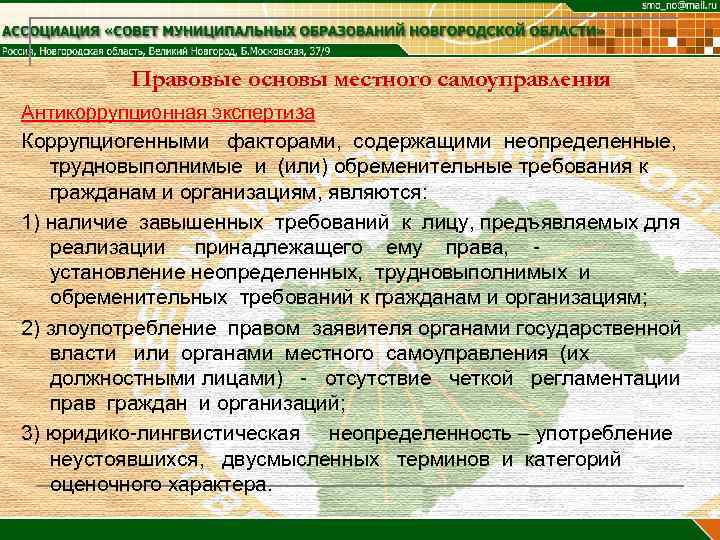 smo_no@mail.ru

АССОЦИАЦИЯ «СОВЕТ МУНИЦИПАЛЬНЫХ ОБРАЗОВАНИЙ НОВГОРОДСКОЙ ОБЛАСТИ»

Россия, Новгородская область, Великий Новгород, Б.Московская, 37/9

Правовые основы местного самоуправления

Антикоррупционная экспертиза

Коррупциогенными факторами, содержащими неопределенные, трудновыполнимые и (или) обременительные требования к гражданам и организациям, являются:

1) наличие завышенных требований к лицу, предъявляемых для реализации принадлежащего ему права, - установление неопределенных, трудновыполнимых и обременительных требований к гражданам и организациям;

2) злоупотребление правом заявителя органами государственной власти или органами местного самоуправления (их должностными лицами) - отсутствие четкой регламентации прав граждан и организаций;

3) юридико-лингвистическая неопределенность – употребление неустоявшихся, двусмысленных терминов и категорий оценочного характера.